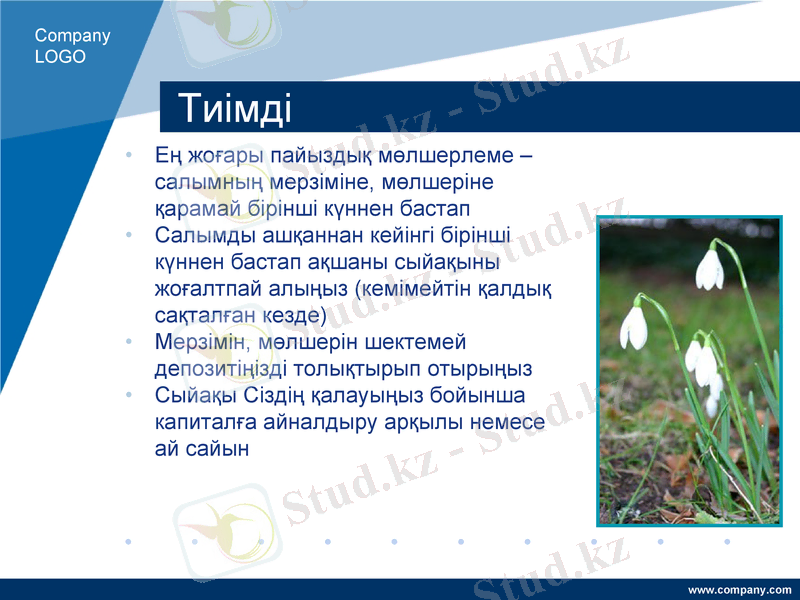 Company LOGO

Тиімді

• Ең жоғары пайыздық мөлшерлеме – салымның мерзіміне, мөлшеріне қарамай бірінші күннен бастап
• Салымды ашқаннан кейінгі бірінші күннен бастап ақшаны сыйақыны жоғалтпай алыңыз (кемімейтін қалдық сақталған кезде)
• Мерзімін, мөлшерін шектемей депозитіңізді толықтырып отырыңыз
• Сыйақы Сіздің қалауыңыз бойынша капиталға айналдыру арқылы немесе ай сайын

Stud.kz - Stud.kz
Stud.kz - Stud.kz
Stud.kz - Stud.kz
Stud.kz

www.company.com